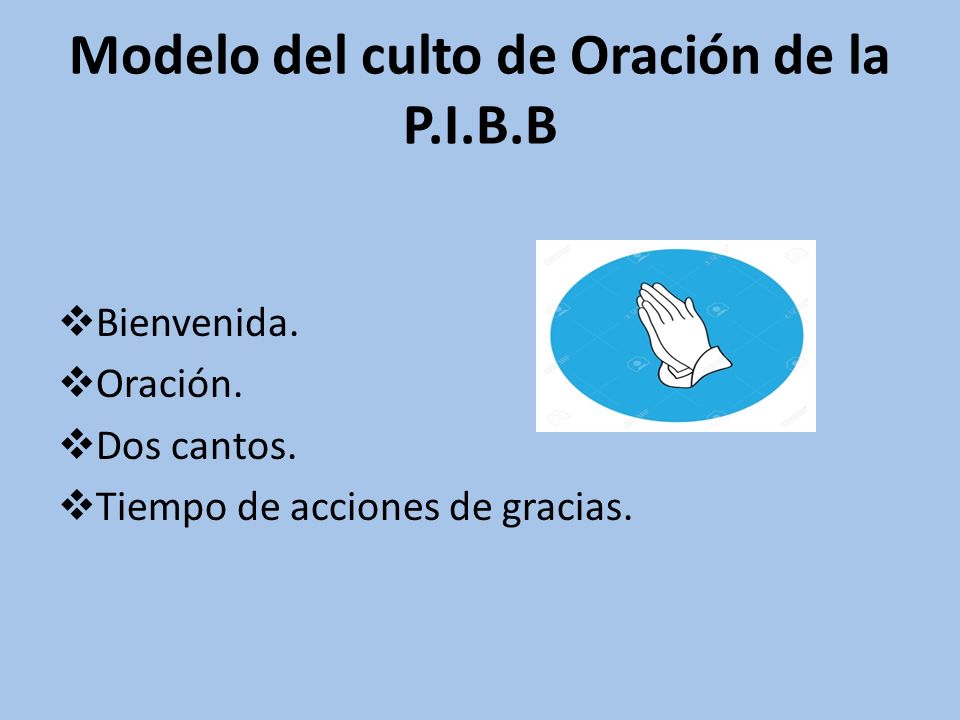 Modelo del culto de Oración de la P.I.B.B

❖Bienvenida.
❖Oración.
❖Dos cantos.
❖Tiempo de acciones de gracias.